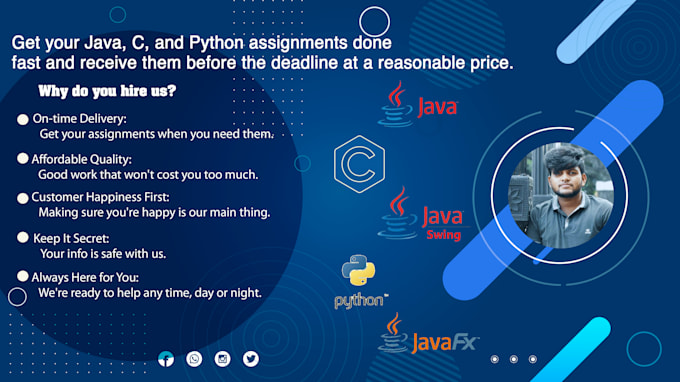 Get your Java, C, and Python assignments done fast and receive them before the deadline at a reasonable price.

Why do you hire us?

On-time Delivery:
Get your assignments when you need them.

Affordable Quality:
Good work that won't cost you too much.

Customer Happiness First:
Making sure you're happy is our main thing.

Keep It Secret:
Your info is safe with us.

Always Here for You:
We're ready to help any time, day or night.

Java

C

Java
Swing

python™

JavaFx